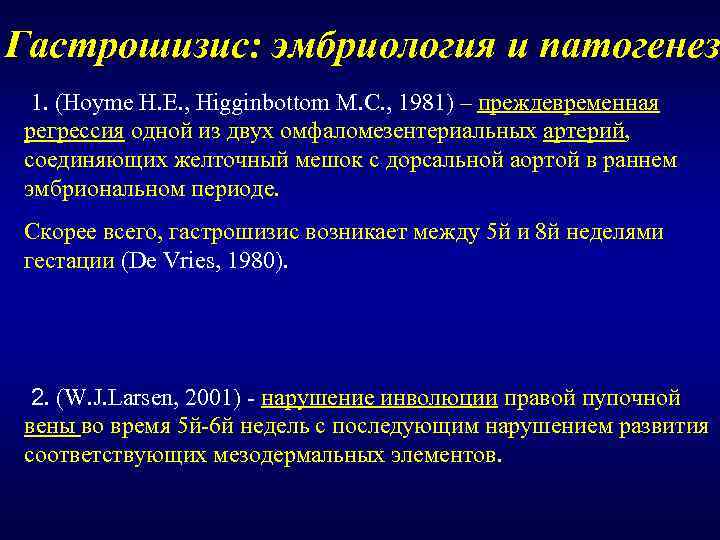 Гастрошизис: эмбриология и патогенез

1. (Hoyme H.E., Higginbottom M.C., 1981) – преждевременная регрессия одной из двух омфаломезентериальных артерий, соединяющих желточный мешок с дорсальной аортой в раннем эмбриональном периоде.

Скорее всего, гастрошизис возникает между 5й и 8й неделями гестации (De Vries, 1980).

2. (W.J.Larsen, 2001) - нарушение инволюции правой пупочной вены во время 5й-6й недель с последующим нарушением развития соответствующих мезодермальных элементов.